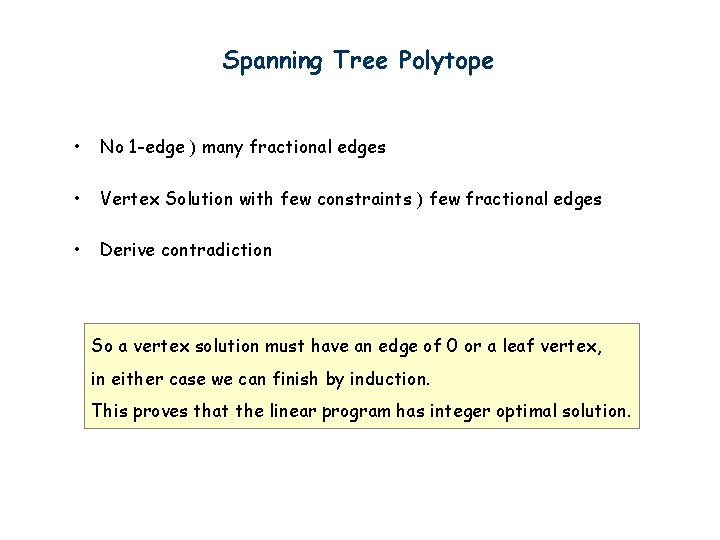 Spanning Tree Polytope

• No 1-edge ) many fractional edges

• Vertex Solution with few constraints ) few fractional edges

• Derive contradiction

So a vertex solution must have an edge of 0 or a leaf vertex, in either case we can finish by induction.
This proves that the linear program has integer optimal solution.